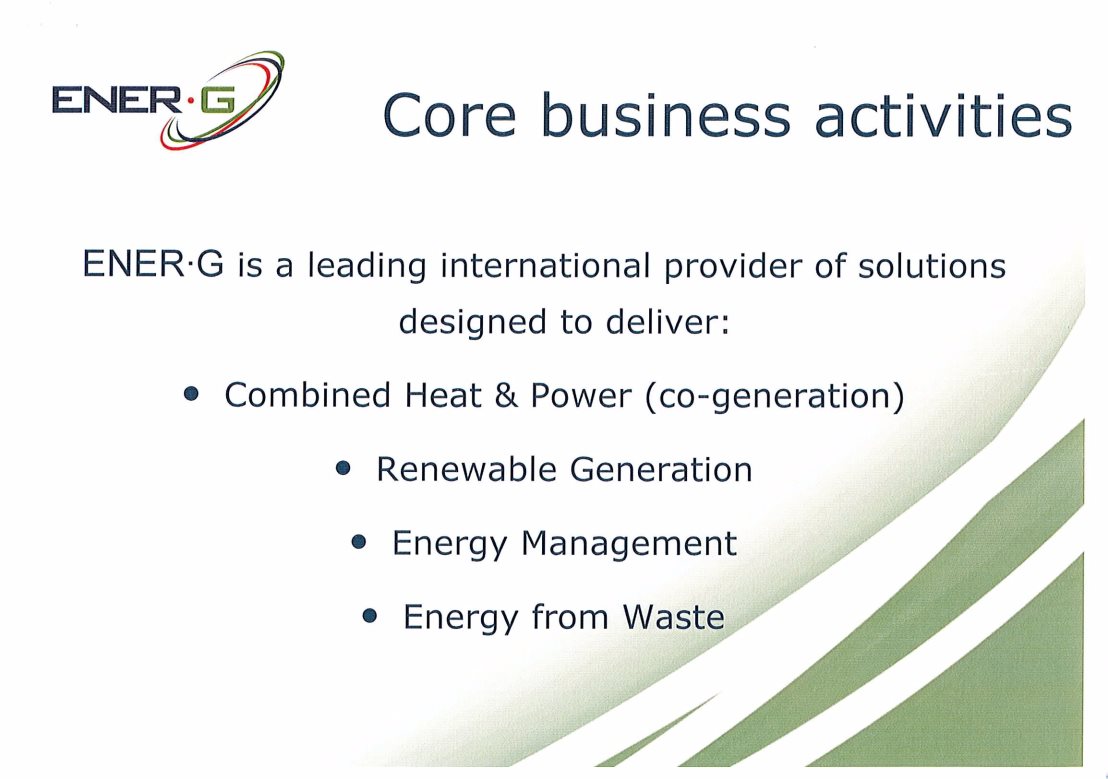 ENER·G

Core business activities

ENER·G is a leading international provider of solutions designed to deliver:

• Combined Heat & Power (co-generation)
• Renewable Generation
• Energy Management
• Energy from Waste